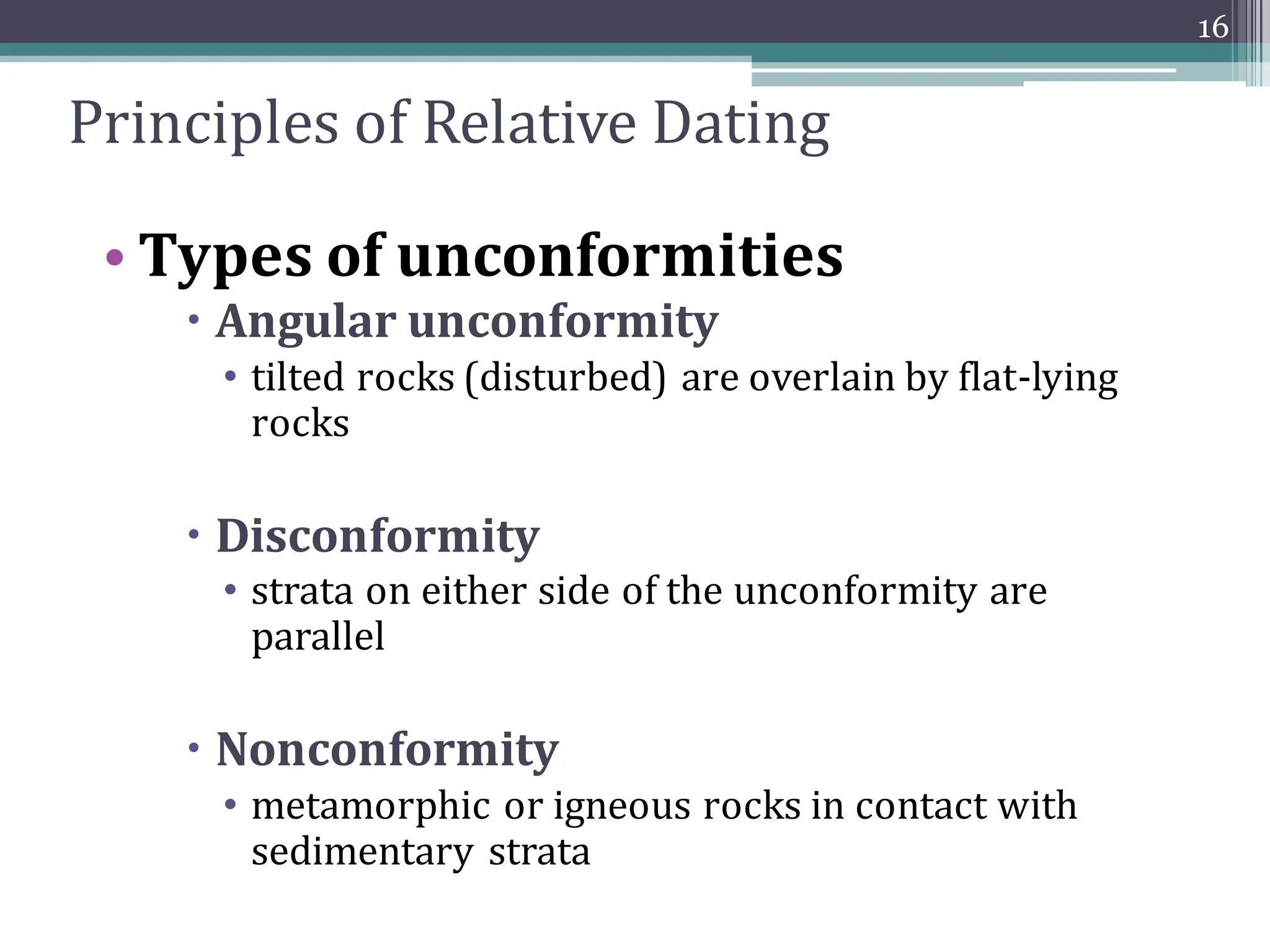 16

Principles of Relative Dating

• Types of unconformities
  • Angular unconformity
    • tilted rocks (disturbed) are overlain by flat-lying rocks

  • Disconformity
    • strata on either side of the unconformity are parallel

  • Nonconformity
    • metamorphic or igneous rocks in contact with sedimentary strata